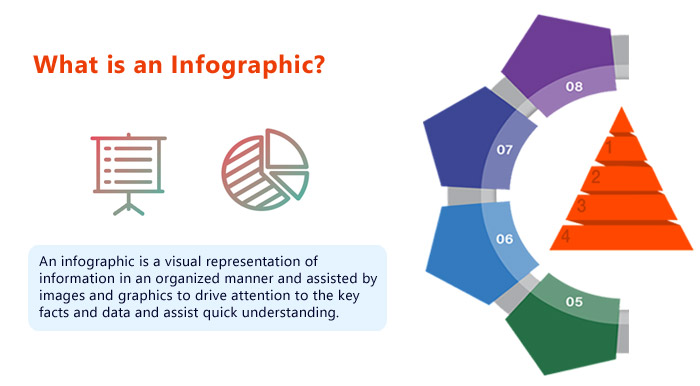 What is an Infographic?

An infographic is a visual representation of information in an organized manner and assisted by images and graphics to drive attention to the key facts and data and assist quick understanding.

08

07

06

05

1
2
3
4